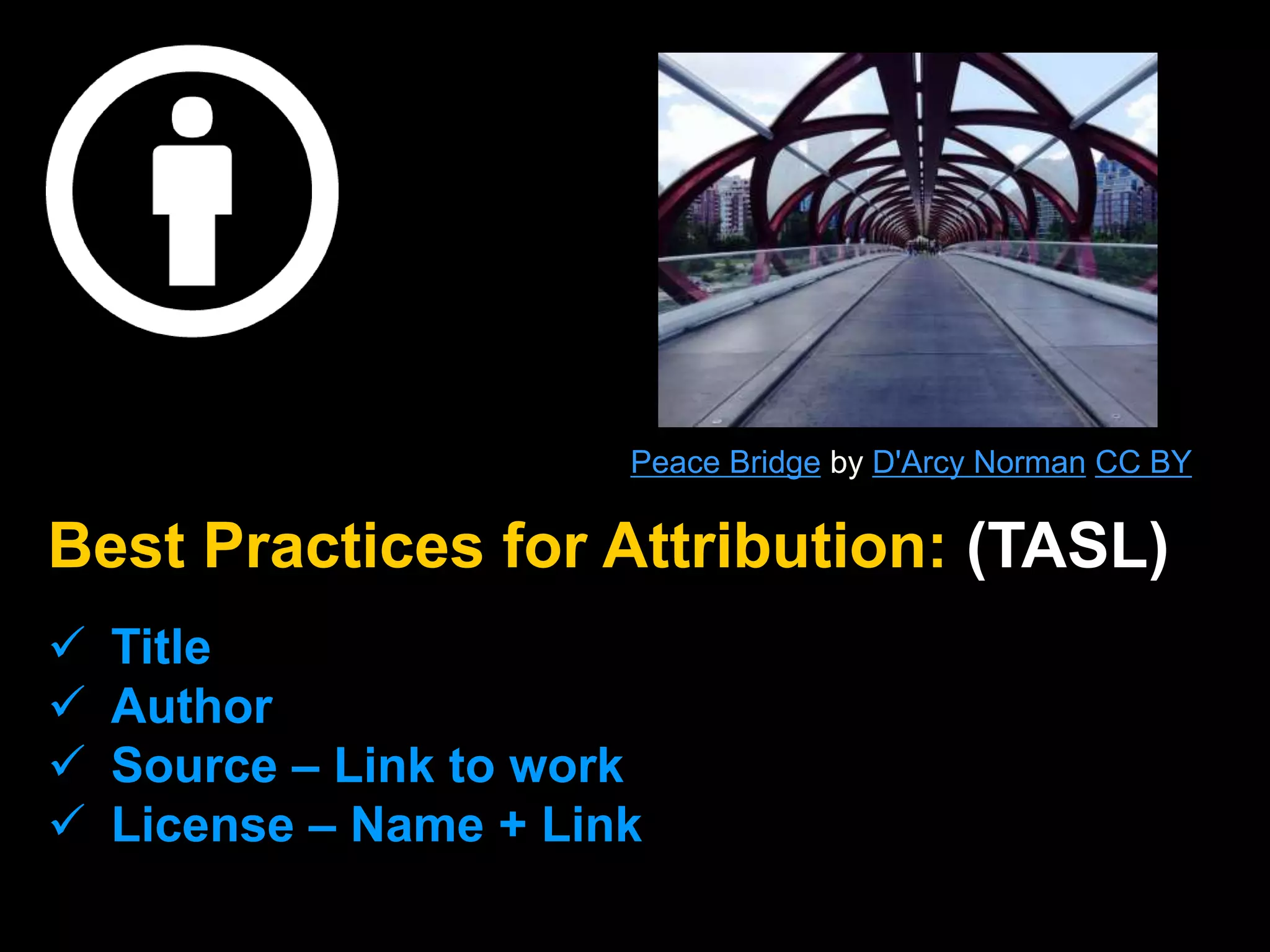 Peace Bridge by D'Arcy Norman CC BY

Best Practices for Attribution: (TASL)

✓ Title
✓ Author
✓ Source – Link to work
✓ License – Name + Link